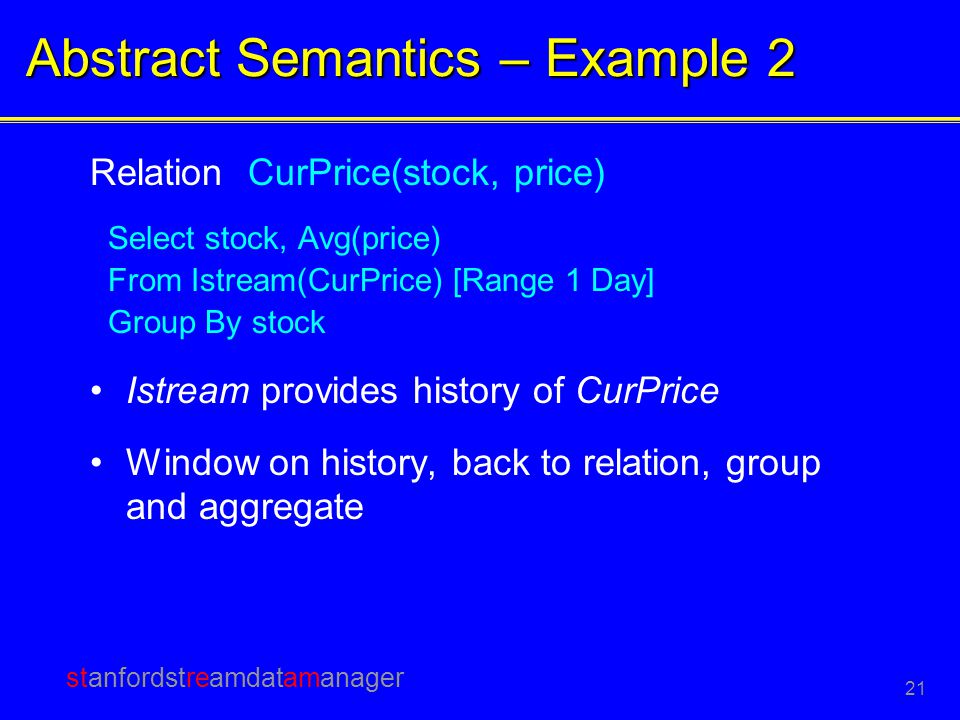 Abstract Semantics – Example 2

Relation CurPrice(stock, price)

Select stock, Avg(price)
From Istream(CurPrice) [Range 1 Day]
Group By stock

• Istream provides history of CurPrice

• Window on history, back to relation, group and aggregate

stanfordstreamdatamanager

21